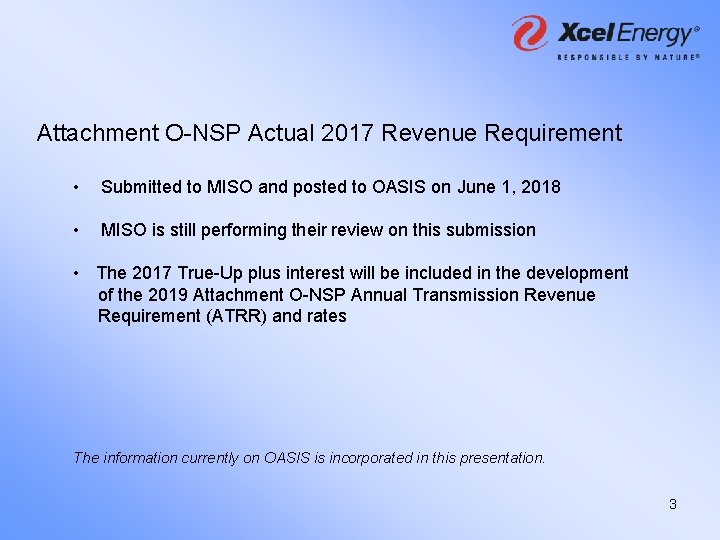 Xcel Energy®
RESPONSIBLE BY NATURE®

Attachment O-NSP Actual 2017 Revenue Requirement

• Submitted to MISO and posted to OASIS on June 1, 2018

• MISO is still performing their review on this submission

• The 2017 True-Up plus interest will be included in the development of the 2019 Attachment O-NSP Annual Transmission Revenue Requirement (ATRR) and rates

The information currently on OASIS is incorporated in this presentation.

3